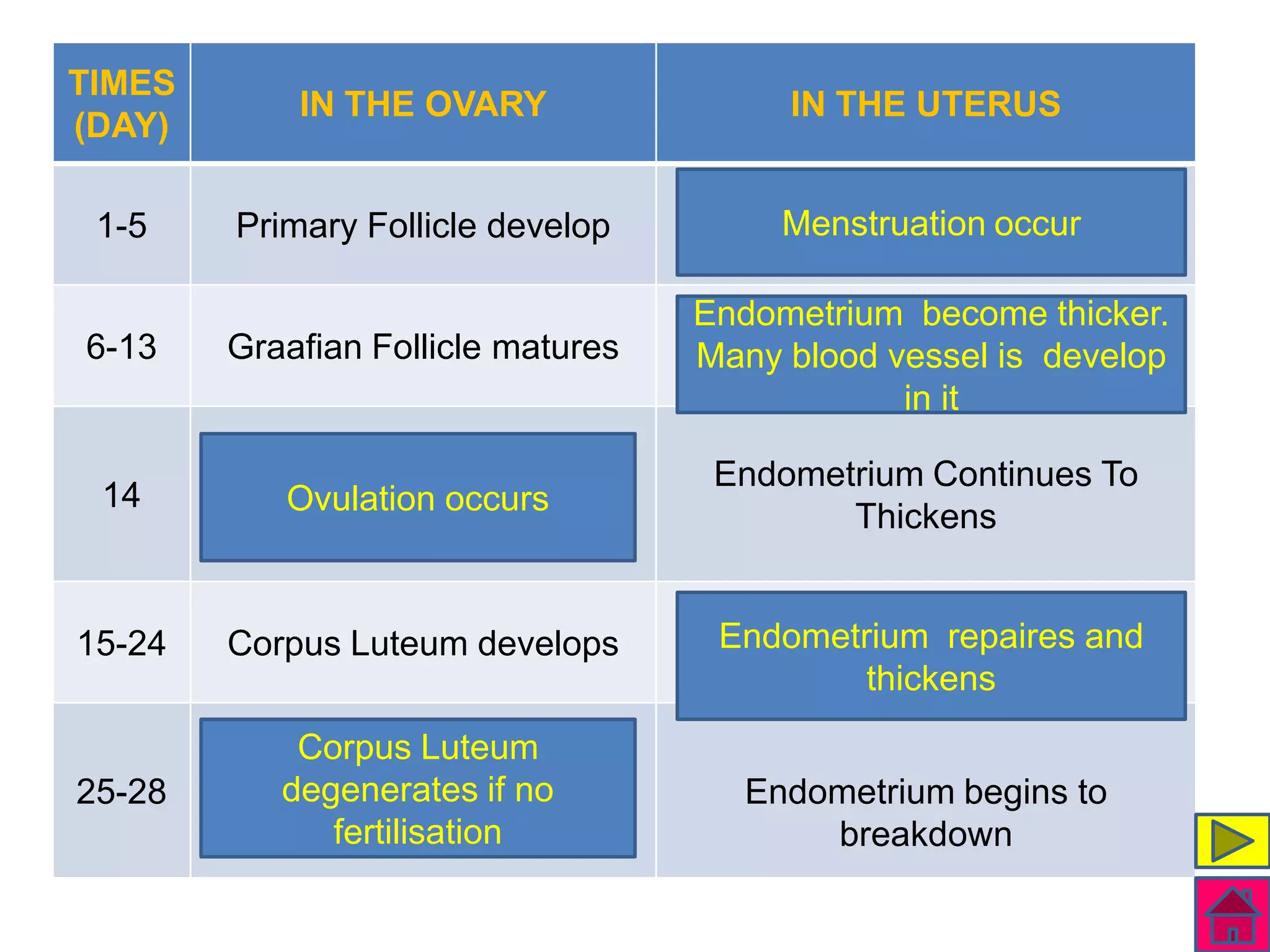 | TIMES (DAY) | IN THE OVARY | IN THE UTERUS |
|---|---|---|
| 1-5 | Primary Follicle develop | Menstruation occur |
| 6-13 | Graafian Follicle matures | Endometrium become thicker. Many blood vessel is develop in it |
| 14 | Ovulation occurs | Endometrium Continues To Thickens |
| 15-24 | Corpus Luteum develops | Endometrium repaires and thickens |
| 25-28 | Corpus Luteum degenerates if no fertilisation | Endometrium begins to breakdown |